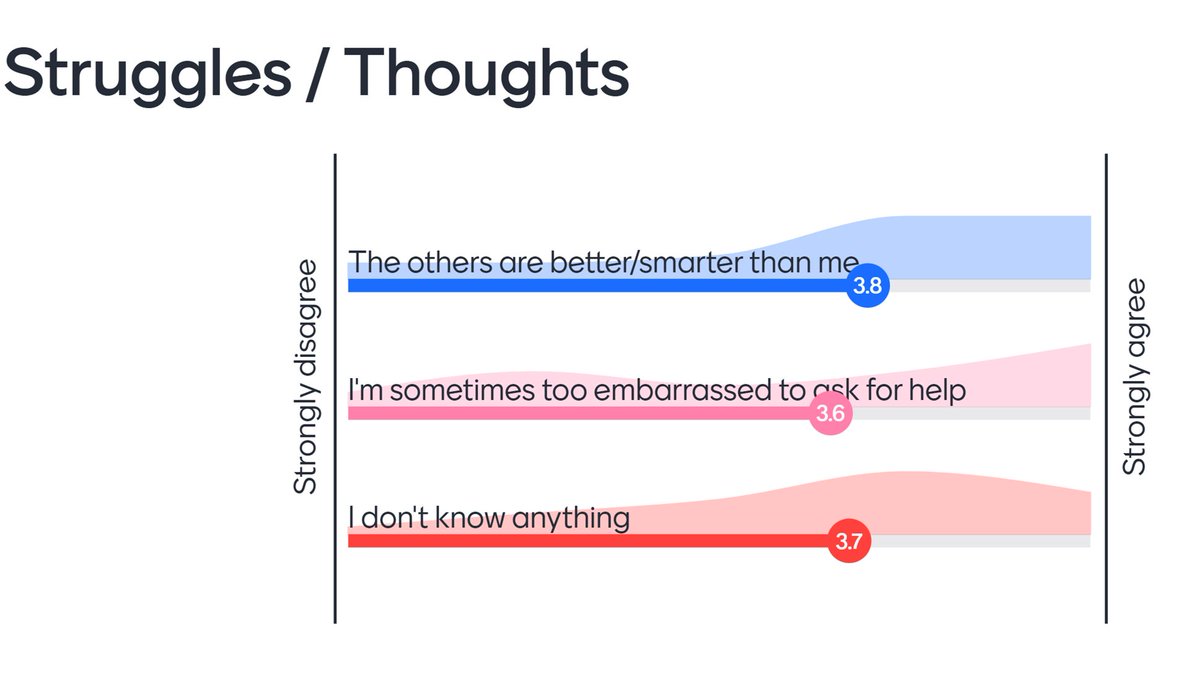 Struggles / Thoughts

Strongly disagree

The others are better/smarter than me
3.8

I'm sometimes too embarrassed to ask for help
3.6

I don't know anything
3.7

Strongly agree